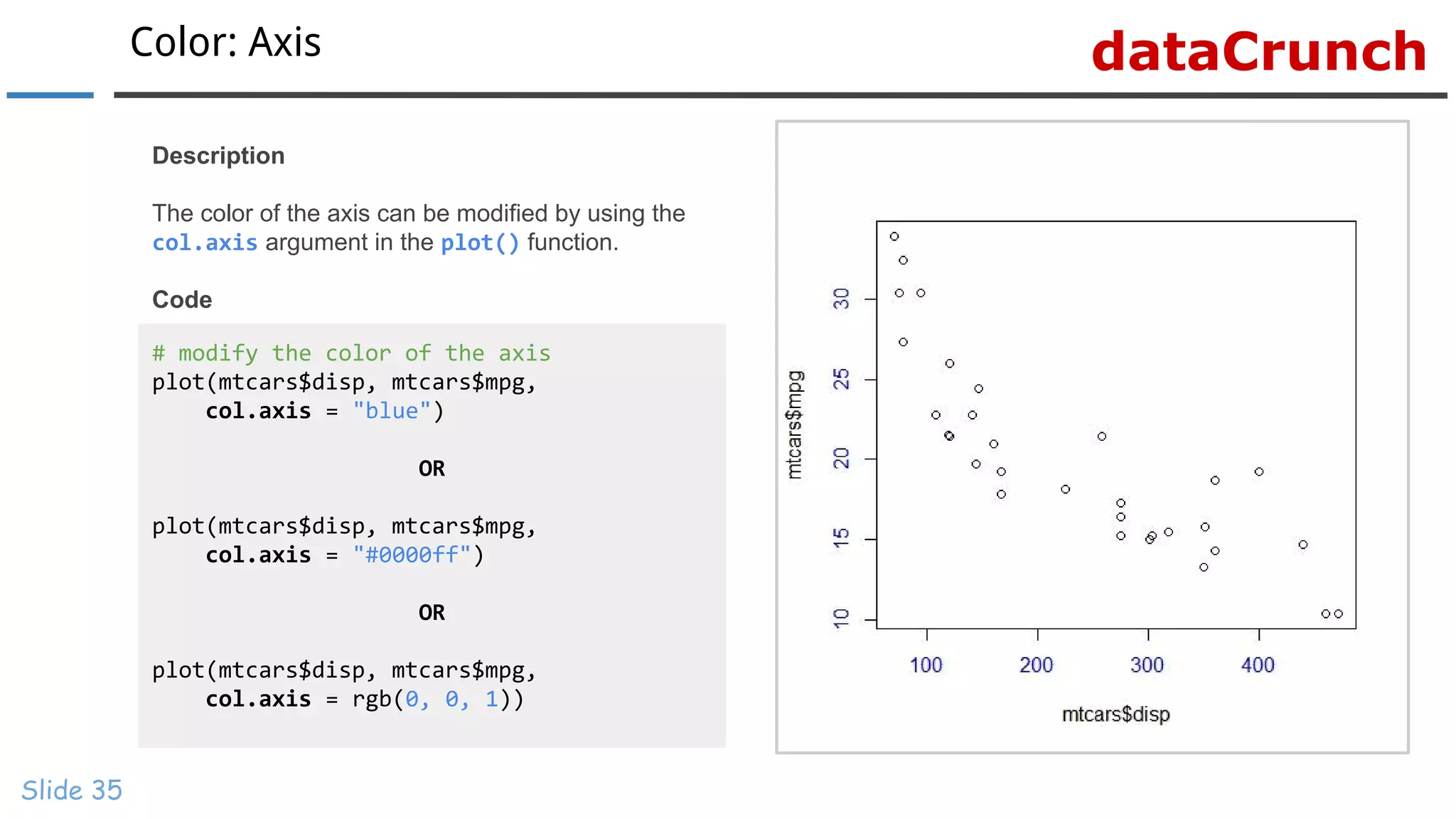 Color: Axis

dataCrunch

Description

The color of the axis can be modified by using the col.axis argument in the plot() function.

Code

# modify the color of the axis
plot(mtcars$disp, mtcars$mpg,
    col.axis = "blue")

OR

plot(mtcars$disp, mtcars$mpg,
    col.axis = "#0000ff")

OR

plot(mtcars$disp, mtcars$mpg,
    col.axis = rgb(0, 0, 1))

mtcars$mpg
10
15
20
25
30
100
200
300
400
mtcars$disp

Slide 35